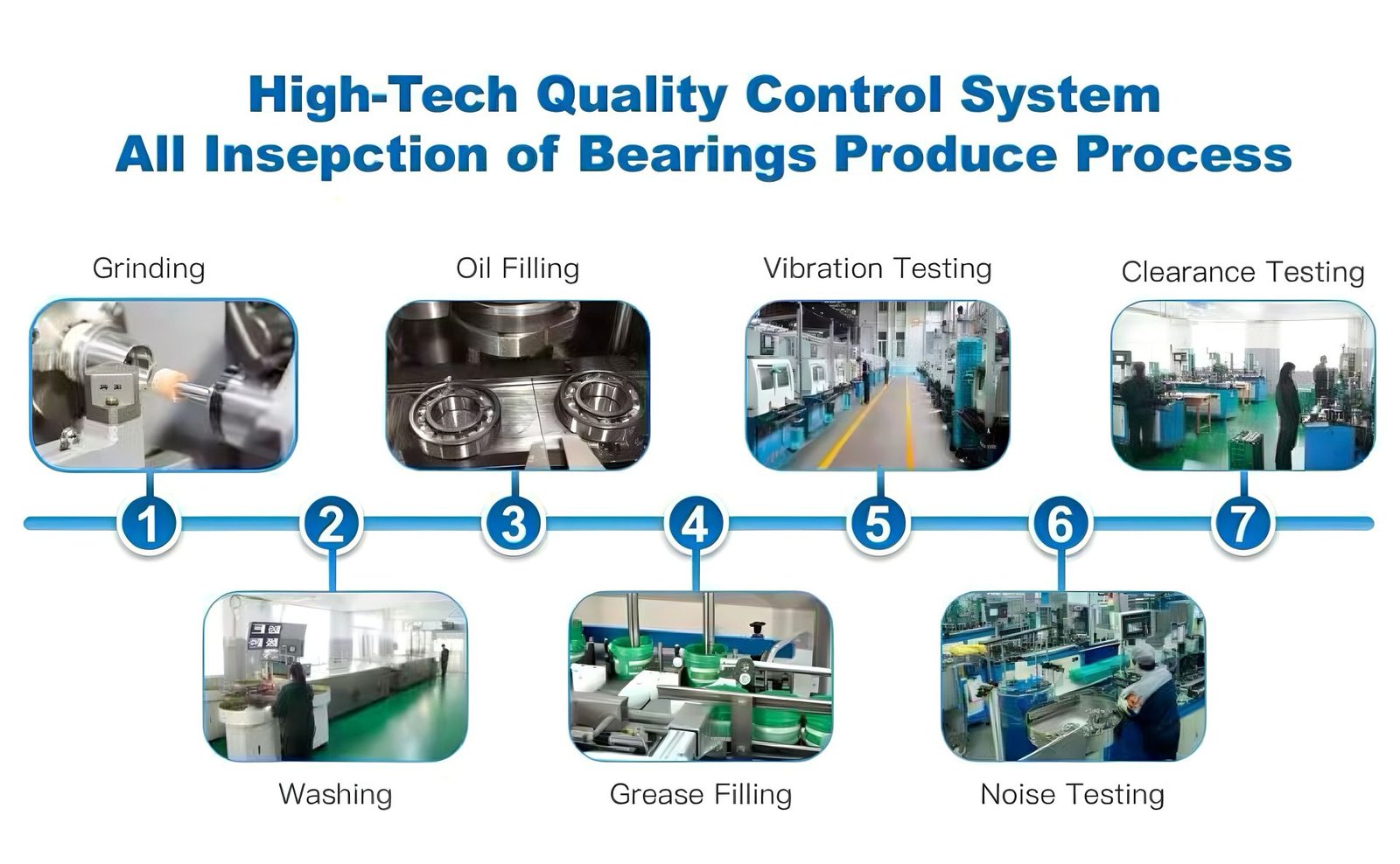 High-Tech Quality Control System
All Insepction of Bearings Produce Process

Grinding

Oil Filling

Vibration Testing

Clearance Testing

1

2

3

4

5

6

7

Washing

Grease Filling

Noise Testing